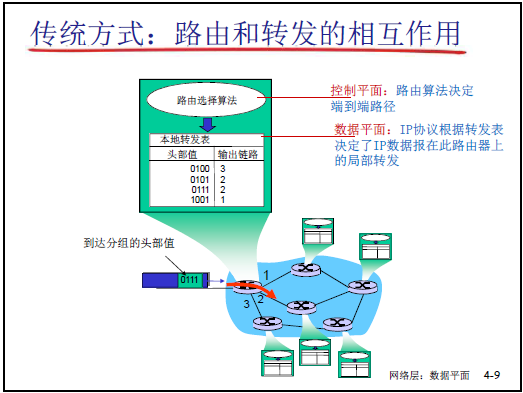 传统方式：路由和转发的相互作用

路由选择算法

本地转发表

| 头部值 | 输出链路 |
|---|---|
| 0100 | 3 |
| 0101 | 2 |
| 0111 | 2 |
| 1001 | 1 |

控制平面：路由算法决定端到端路径

数据平面：IP协议根据转发表决定了IP数据报在此路由器上的局部转发

到达分组的头部值

0111

1

2

3

网络层：数据平面 4-9